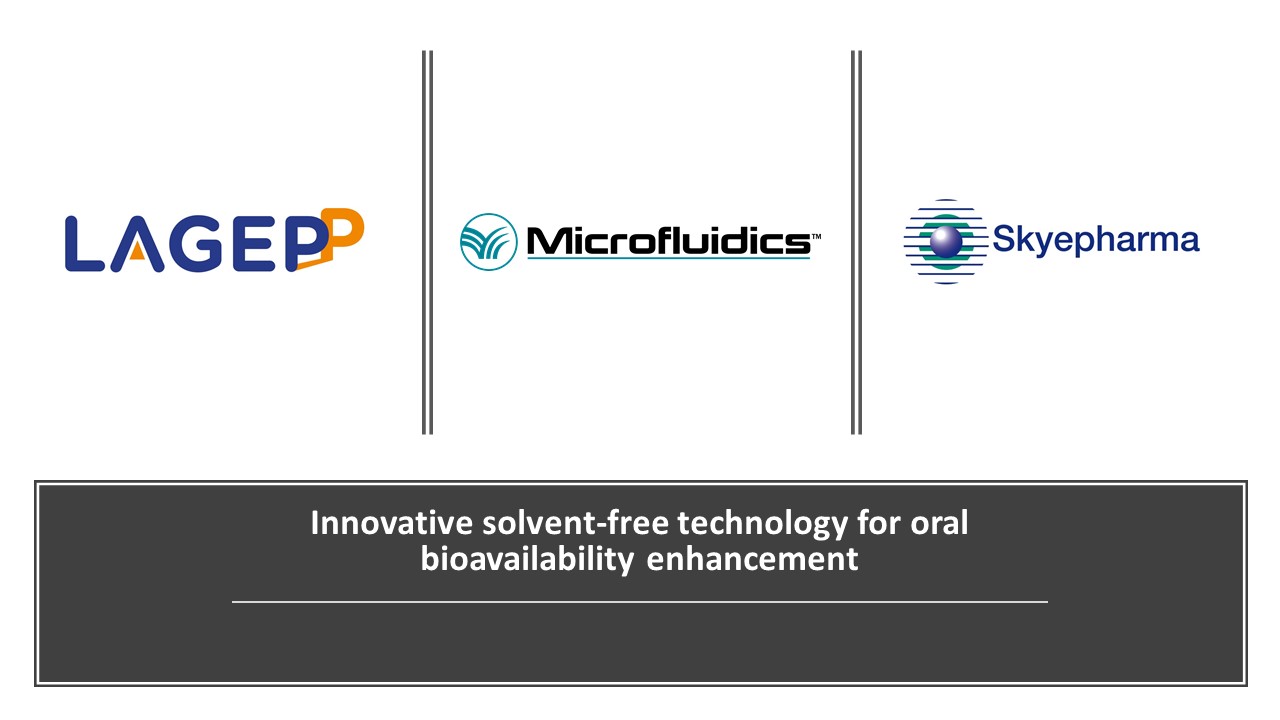 LAGEPP

Microfluidics™

Skyepharma

Innovative solvent-free technology for oral bioavailability enhancement